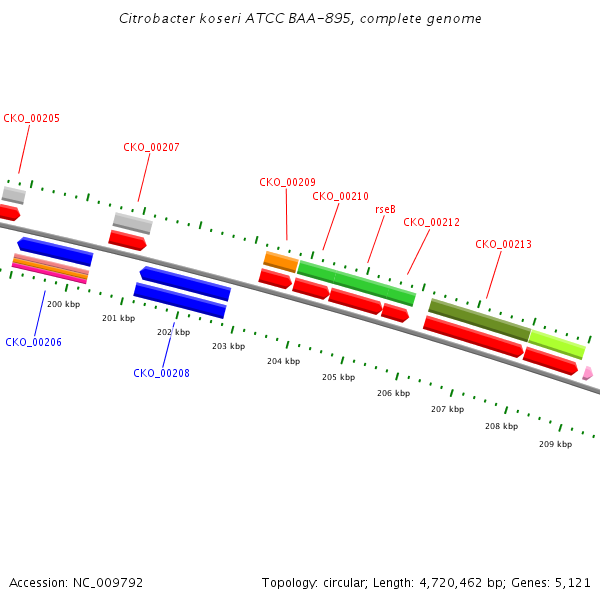 Citrobacter koseri ATCC BAA-895, complete genome

CKO_00205

CKO_00207

CKO_00209

CKO_00210

rseB

CKO_00212

CKO_00213

200 kbp

201 kbp

202 kbp

203 kbp

204 kbp

205 kbp

206 kbp

207 kbp

208 kbp

209 kbp

CKO_00206

CKO_00208

Accession: NC_009792

Topology: circular; Length: 4,720,462 bp; Genes: 5,121